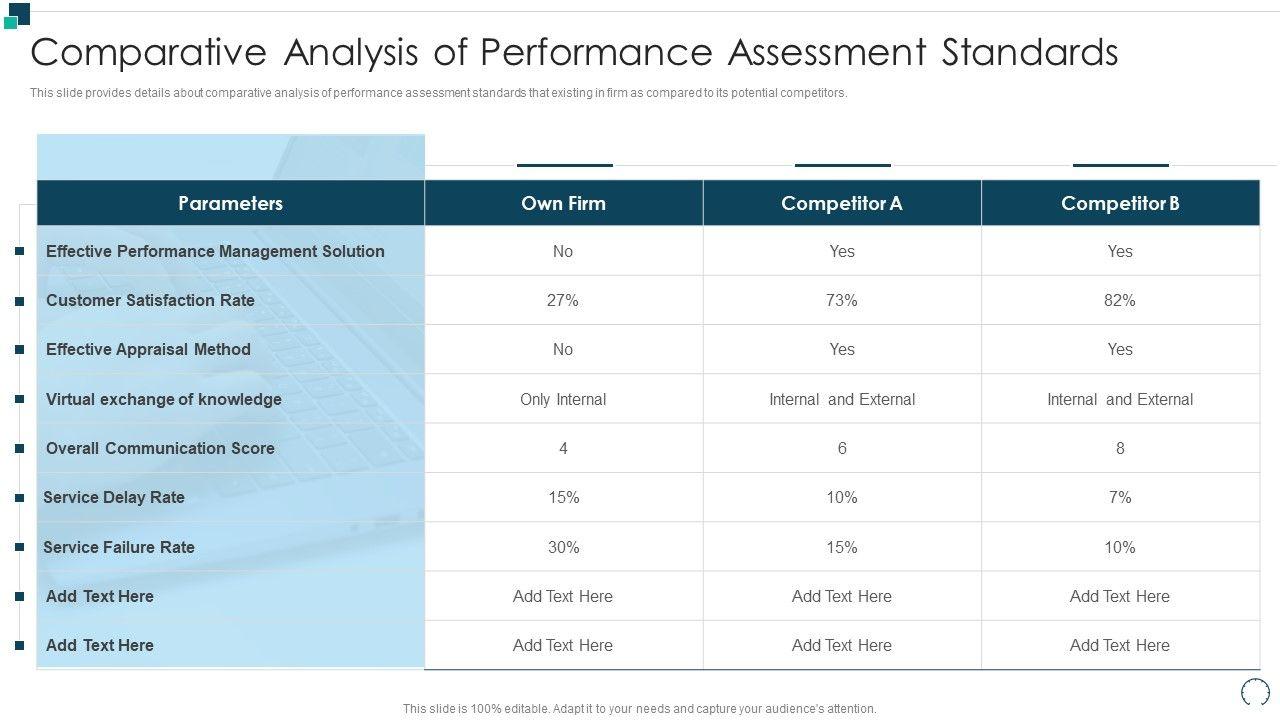 Comparative Analysis of Performance Assessment Standards

This slide provides details about comparative analysis of performance assessment standards that existing in firm as compared to its potential competitors.

| Parameters | Own Firm | Competitor A | Competitor B |
|---|---|---|---|
| Effective Performance Management Solution | No | Yes | Yes |
| Customer Satisfaction Rate | 27% | 73% | 82% |
| Effective Appraisal Method | No | Yes | Yes |
| Virtual exchange of knowledge | Only Internal | Internal and External | Internal and External |
| Overall Communication Score | 4 | 6 | 8 |
| Service Delay Rate | 15% | 10% | 7% |
| Service Failure Rate | 30% | 15% | 10% |
| Add Text Here | Add Text Here | Add Text Here | Add Text Here |
| Add Text Here | Add Text Here | Add Text Here | Add Text Here |

This slide is 100% editable. Adapt it to your needs and capture your audience's attention.